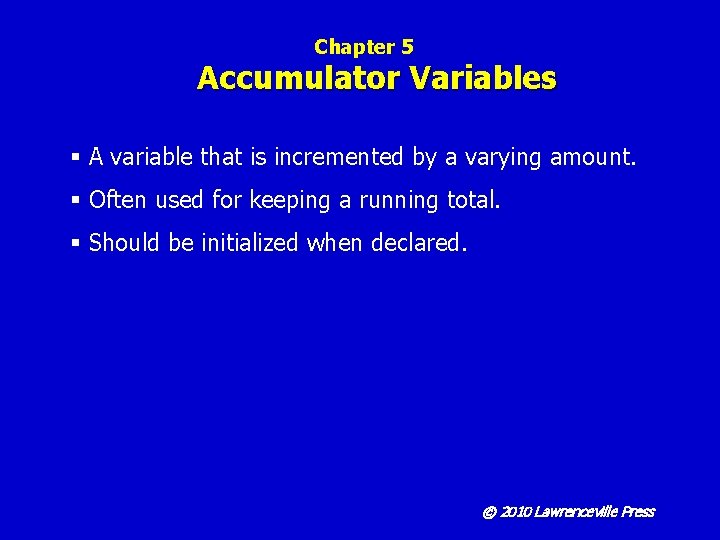 Chapter 5
Accumulator Variables

▪ A variable that is incremented by a varying amount.
▪ Often used for keeping a running total.
▪ Should be initialized when declared.

© 2010 Lawrenceville Press